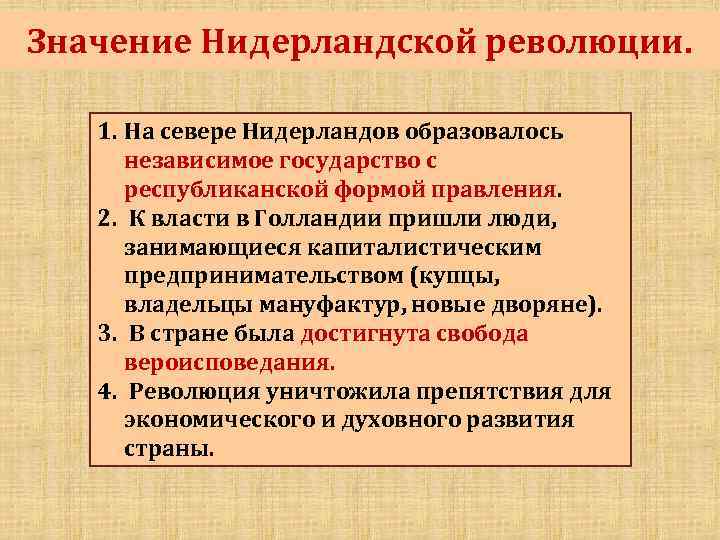 Значение Нидерландской революции.

1. На севере Нидерландов образовалось независимое государство с республиканской формой правления.
2. К власти в Голландии пришли люди, занимающиеся капиталистическим предпринимательством (купцы, владельцы мануфактур, новые дворяне).
3. В стране была достигнута свобода вероисповедания.
4. Революция уничтожила препятствия для экономического и духовного развития страны.